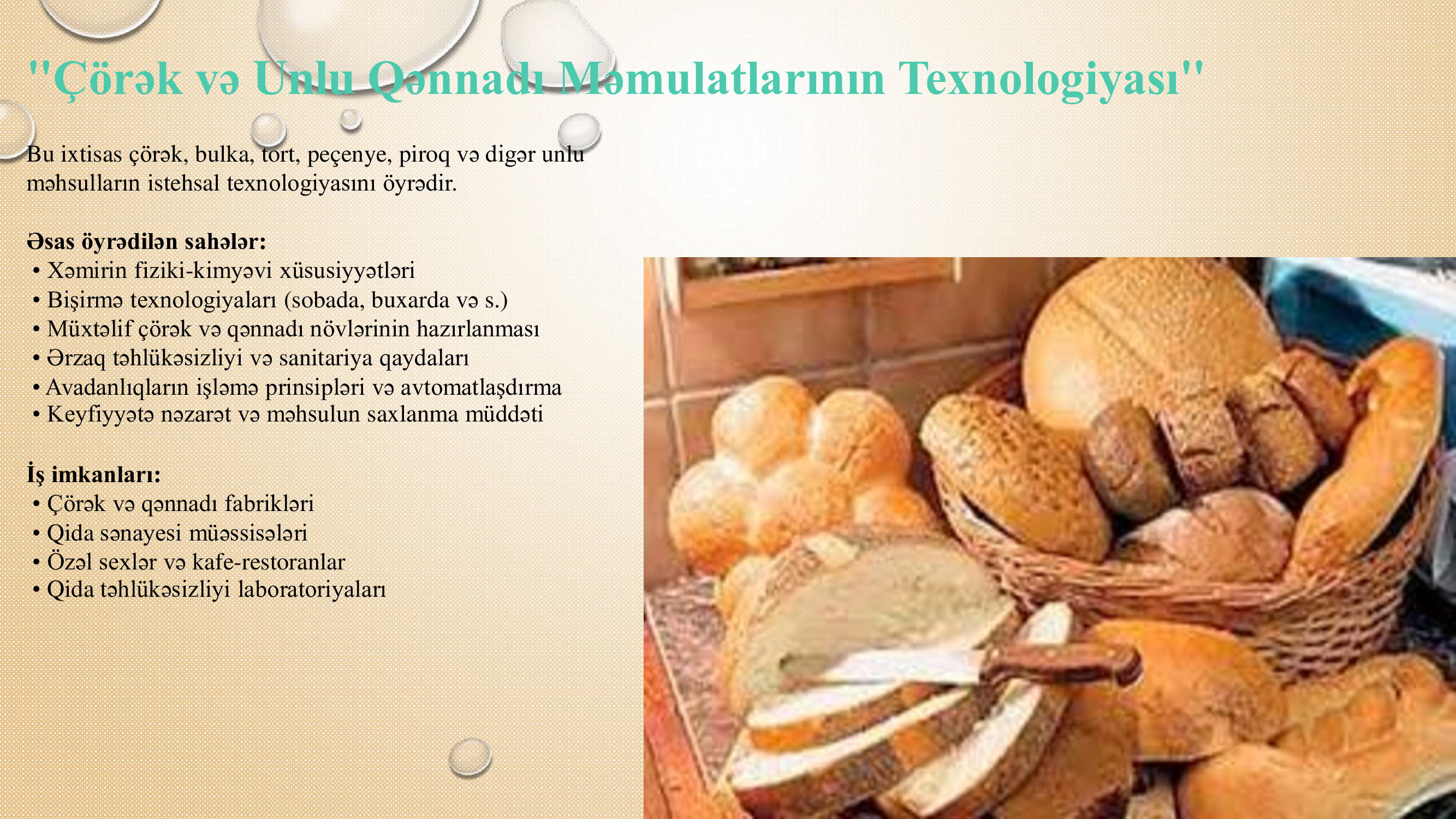 "Çörək və Unlu Qənnadı Məmulatlarının Texnologiyası"

Bu ixtisas çörək, bulka, tort, peçenye, piroq və digər unlu məhsulların istehsal texnologiyasını öyrədir.

Əsas öyrədilən sahələr:
• Xəmirin fiziki-kimyəvi xüsusiyyətləri
• Bişirmə texnologiyaları (sobada, buxarda və s.)
• Müxtəlif çörək və qənnadı növlərinin hazırlanması
• Ərzaq təhlükəsizliyi və sanitariya qaydaları
• Avadanlıqların işləmə prinsipləri və avtomatlaşdırma
• Keyfiyyətə nəzarət və məhsulun saxlanma müddəti

İş imkanları:
• Çörək və qənnadı fabrikləri
• Qida sənayesi müəssisələri
• Özəl sexlər və kafe-restoranlar
• Qida təhlükəsizliyi laboratoriyaları